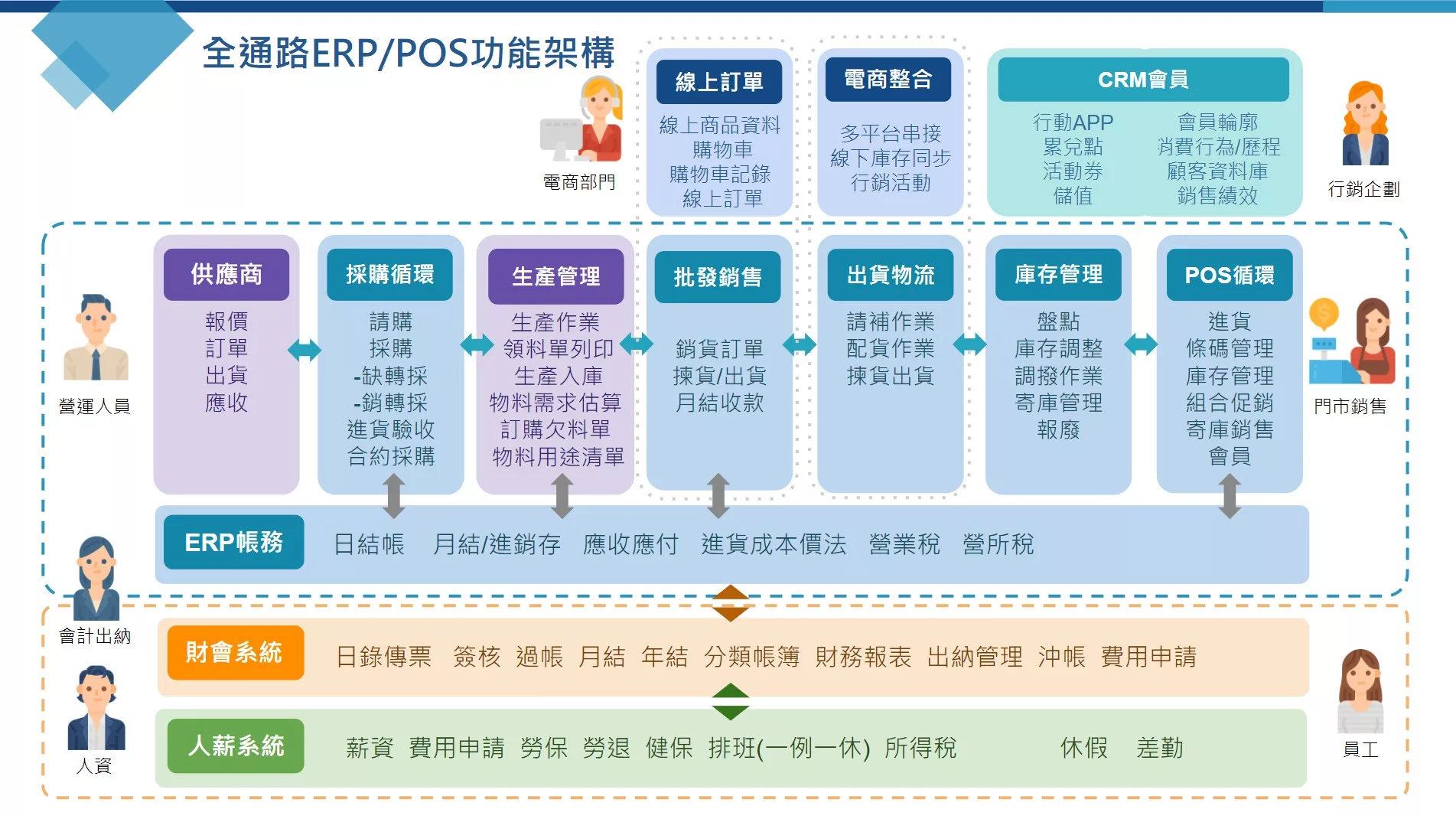 全通路ERP/POS功能架構

電商部門

線上訂單
線上商品資料
購物車
購物車記錄
線上訂單

電商整合
多平台串接
線下庫存同步
行銷活動

CRM會員
行動APP
累兌點
活動券
儲值
會員輪廓
消費行為/歷程
顧客資料庫
銷售績效

行銷企劃

營運人員

供應商
報價
訂單
出貨
應收

採購循環
請購
採購
-缺轉採
-銷轉採
進貨驗收
合約採購

生產管理
生產作業
領料單列印
生產入庫
物料需求估算
訂購欠料單
物料用途清單

批發銷售
銷貨訂單
揀貨/出貨
月結收款

出貨物流
請補作業
配貨作業
揀貨出貨

庫存管理
盤點
庫存調整
調撥作業
寄庫管理
報廢

POS循環
進貨
條碼管理
庫存管理
組合促銷
寄庫銷售
會員

門市銷售

ERP帳務 日結帳 月結/進銷存 應收應付 進貨成本價法 營業稅 營所稅

會計出納

財會系統 日錄傳票 簽核 過帳 月結 年結 分類帳簿 財務報表 出納管理 沖帳 費用申請

人資

人薪系統 薪資 費用申請 勞保 勞退 健保 排班(一例一休) 所得稅 休假 差勤

員工